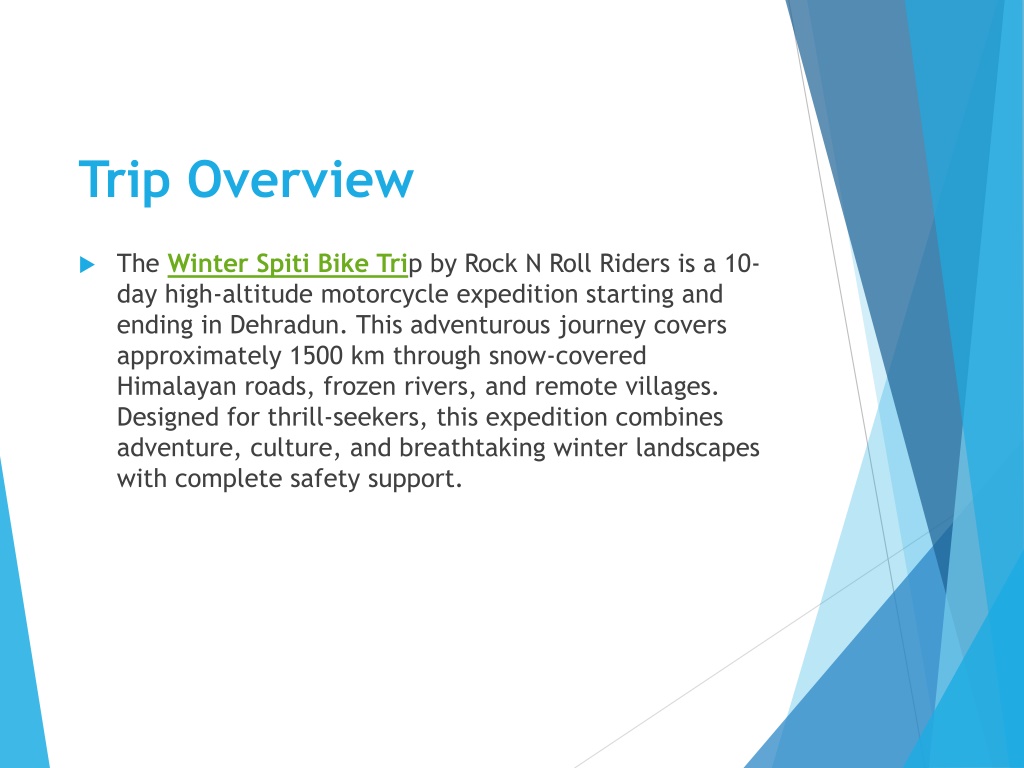 Trip Overview

The Winter Spiti Bike Trip by Rock N Roll Riders is a 10-day high-altitude motorcycle expedition starting and ending in Dehradun. This adventurous journey covers approximately 1500 km through snow-covered Himalayan roads, frozen rivers, and remote villages. Designed for thrill-seekers, this expedition combines adventure, culture, and breathtaking winter landscapes with complete safety support.